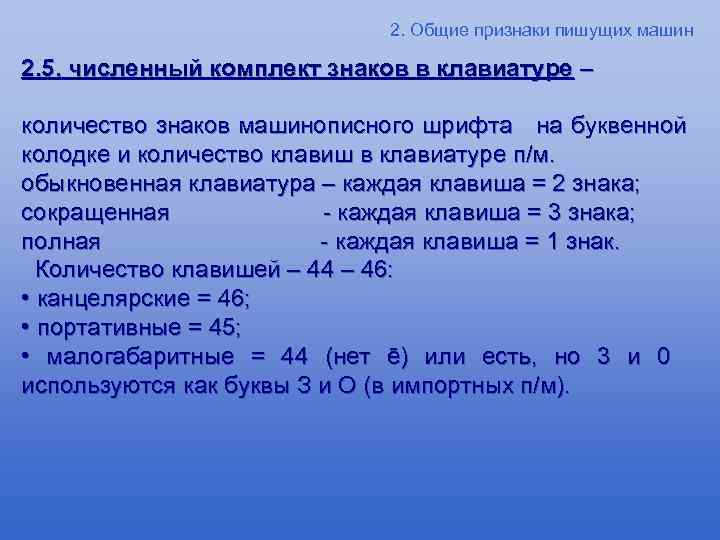 2. Общие признаки пишущих машин

2.5. численный комплект знаков в клавиатуре –

количество знаков машинописного шрифта на буквенной колодке и количество клавиш в клавиатуре п/м.
обыкновенная клавиатура – каждая клавиша = 2 знака;
сокращенная - каждая клавиша = 3 знака;
полная - каждая клавиша = 1 знак.
Количество клавишей – 44 – 46:
• канцелярские = 46;
• портативные = 45;
• малогабаритные = 44 (нет ё) или есть, но 3 и 0 используются как буквы З и О (в импортных п/м).